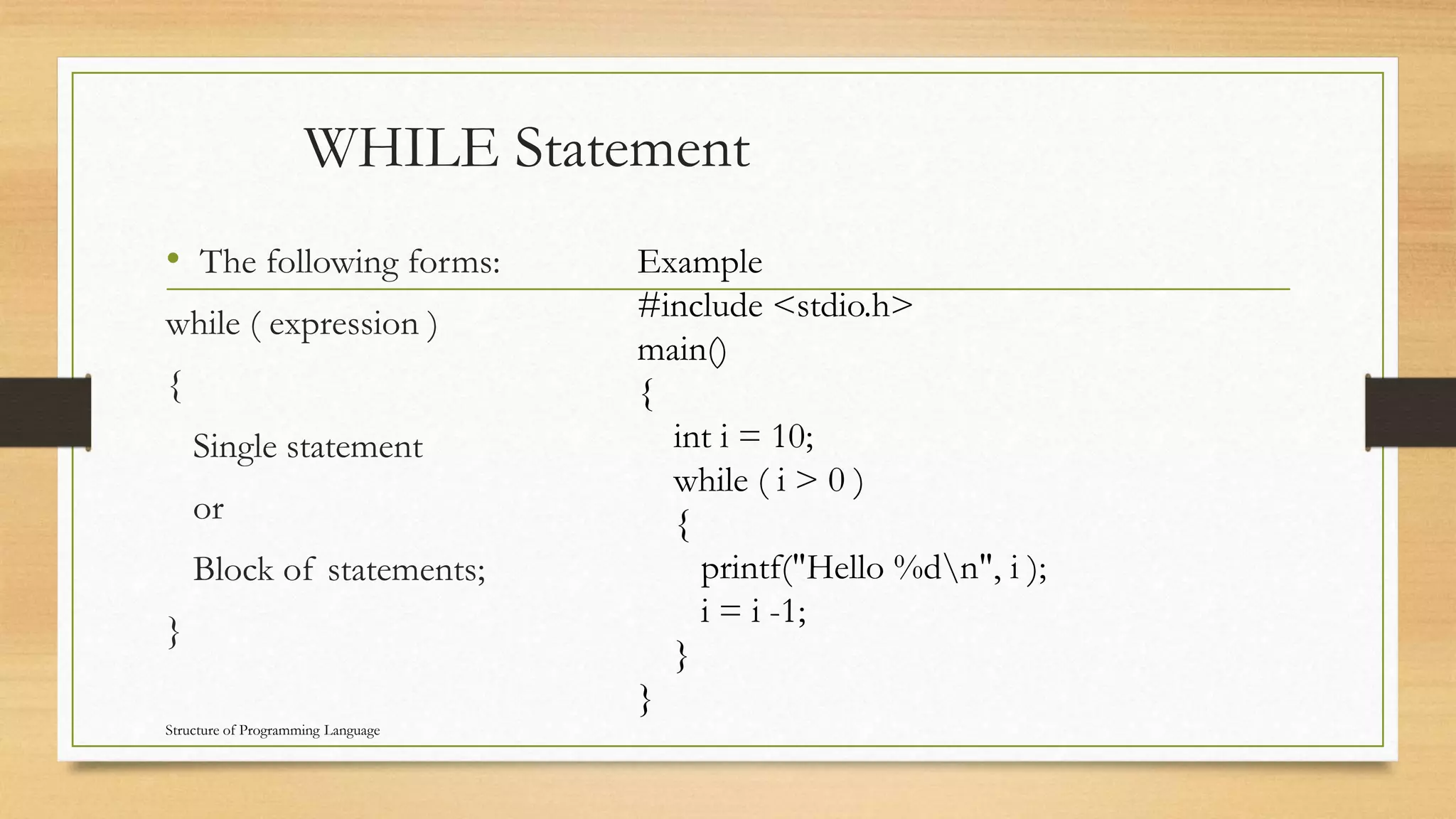 WHILE Statement

• The following forms:

while ( expression )

{

Single statement

or

Block of statements;

}

Example

#include <stdio.h>
main()
{
int i = 10;
while ( i > 0 )
{
printf("Hello %d\n", i );
i = i -1;
}
}

Structure of Programming Language